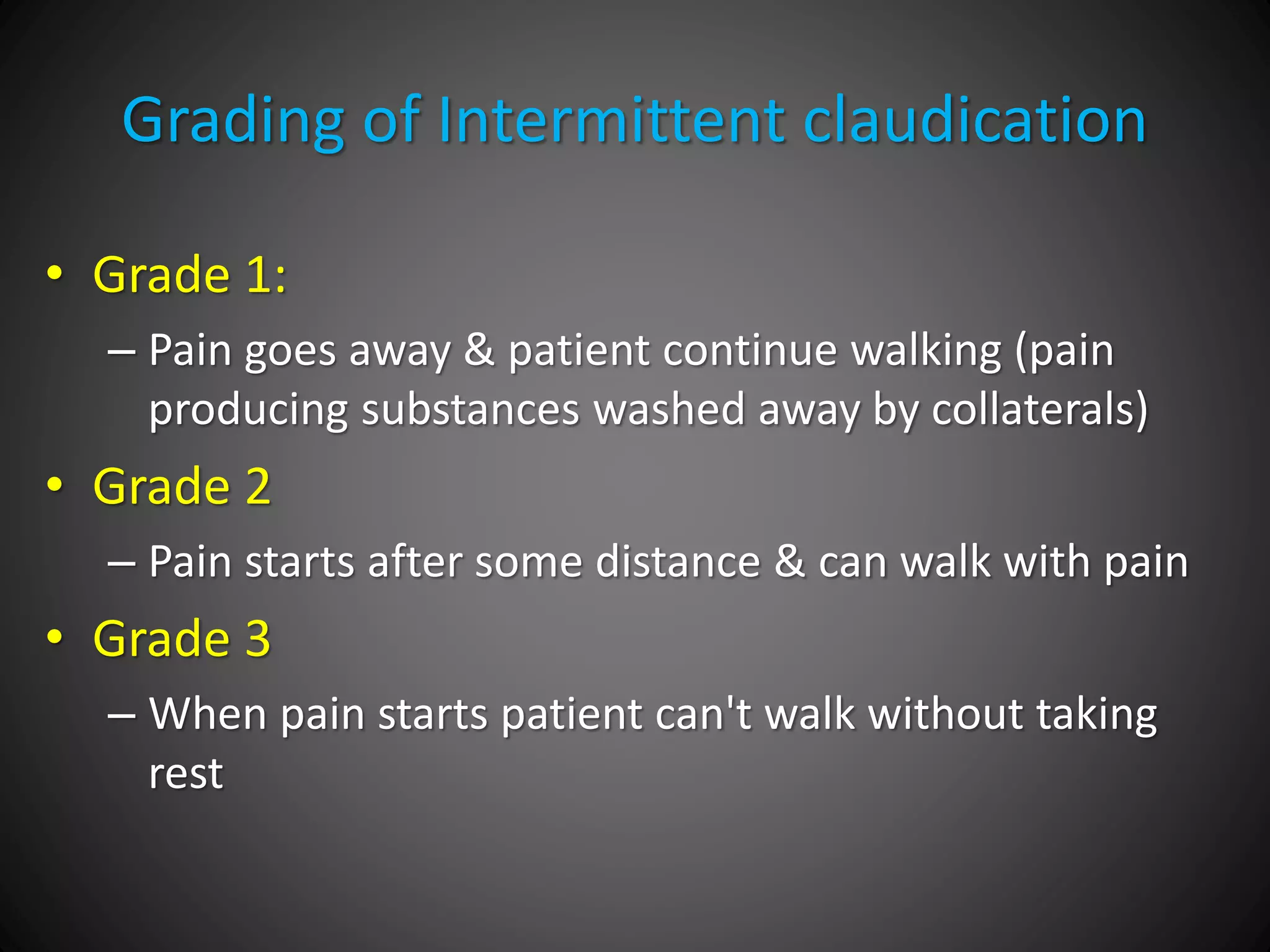 Grading of Intermittent claudication

• Grade 1:
– Pain goes away & patient continue walking (pain producing substances washed away by collaterals)
• Grade 2
– Pain starts after some distance & can walk with pain
• Grade 3
– When pain starts patient can't walk without taking rest